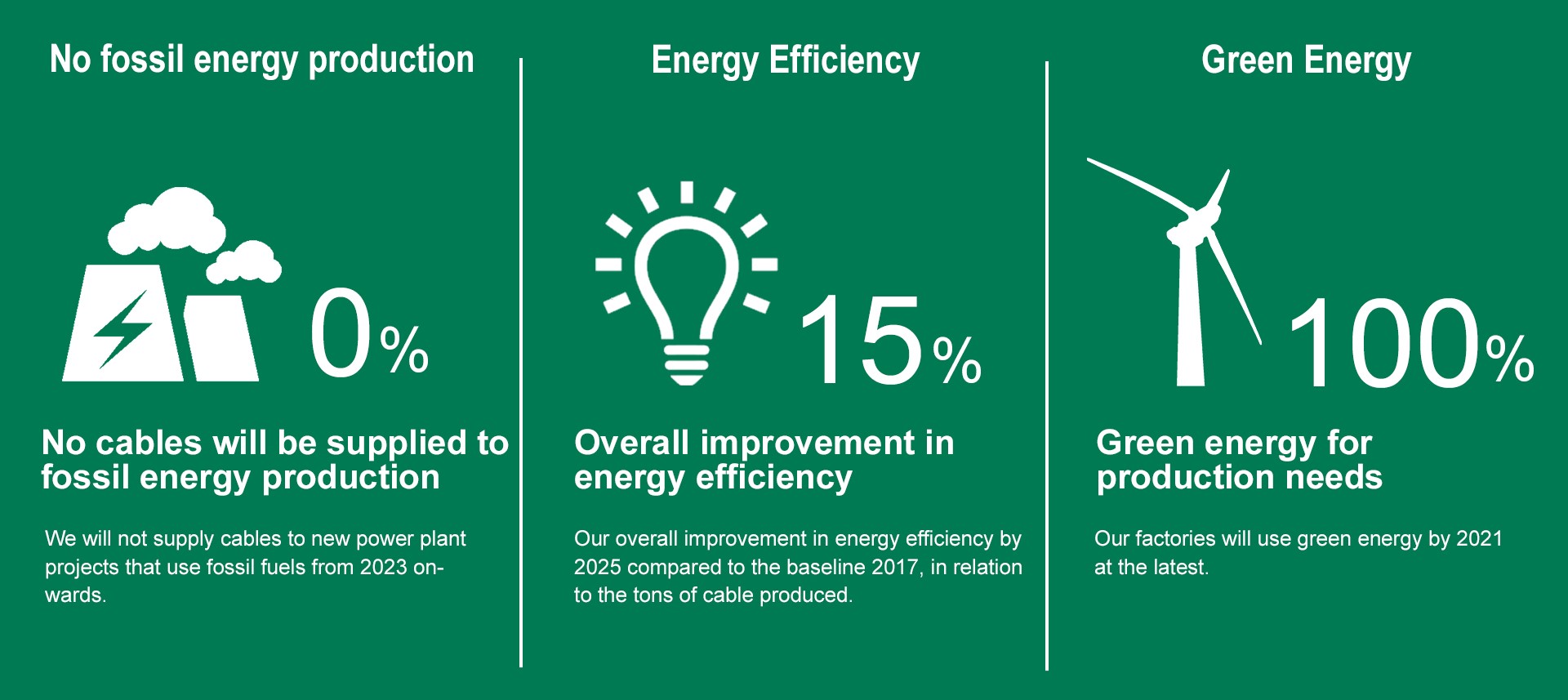 No fossil energy production

0%

No cables will be supplied to fossil energy production

We will not supply cables to new power plant projects that use fossil fuels from 2023 onwards.

Energy Efficiency

15%

Overall improvement in energy efficiency

Our overall improvement in energy efficiency by 2025 compared to the baseline 2017, in relation to the tons of cable produced.

Green Energy

100%

Green energy for production needs

Our factories will use green energy by 2021 at the latest.